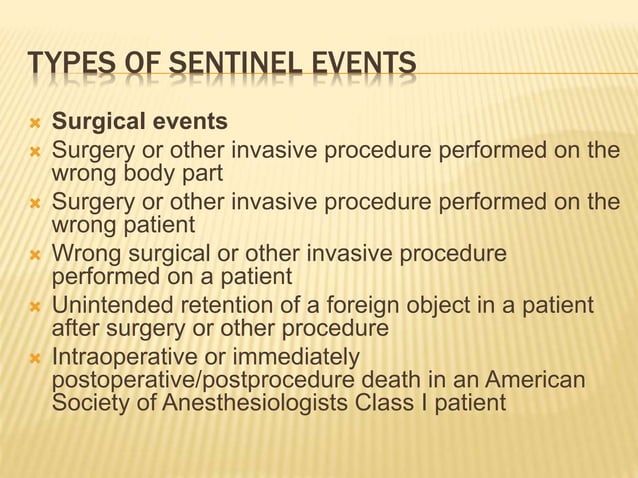 TYPES OF SENTINEL EVENTS

Surgical events

Surgery or other invasive procedure performed on the wrong body part

Surgery or other invasive procedure performed on the wrong patient

Wrong surgical or other invasive procedure performed on a patient

Unintended retention of a foreign object in a patient after surgery or other procedure

Intraoperative or immediately postoperative/postprocedure death in an American Society of Anesthesiologists Class I patient